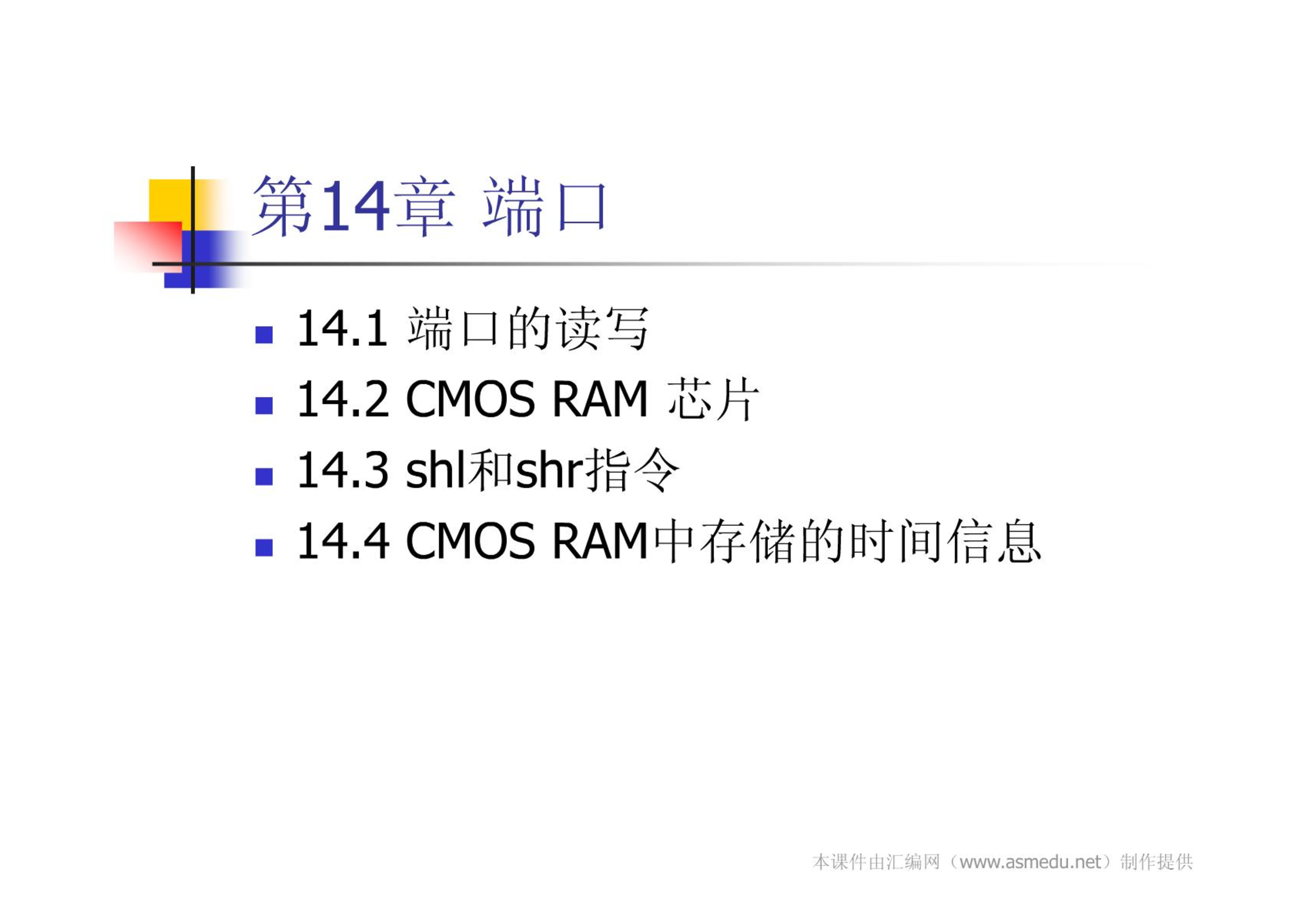 第14章 端口

- 14.1 端口的读写
- 14.2 CMOS RAM 芯片
- 14.3 shl和shr指令
- 14.4 CMOS RAM中存储的时间信息

本课件由汇编网（www.asmedu.net）制作提供